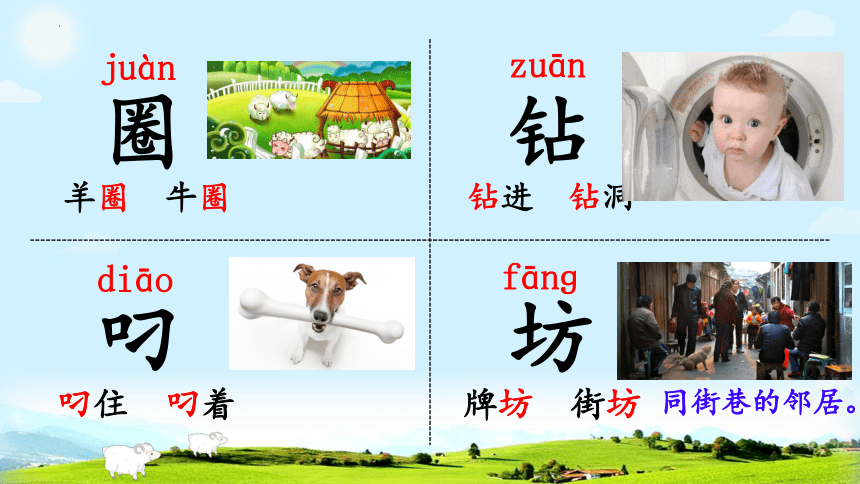 juàn
圈
羊圈　牛圈

zuān
钻
钻进　钻洞

diāo
叼
叼住　叼着

fāng
坊
牌坊　街坊　同街巷的邻居。